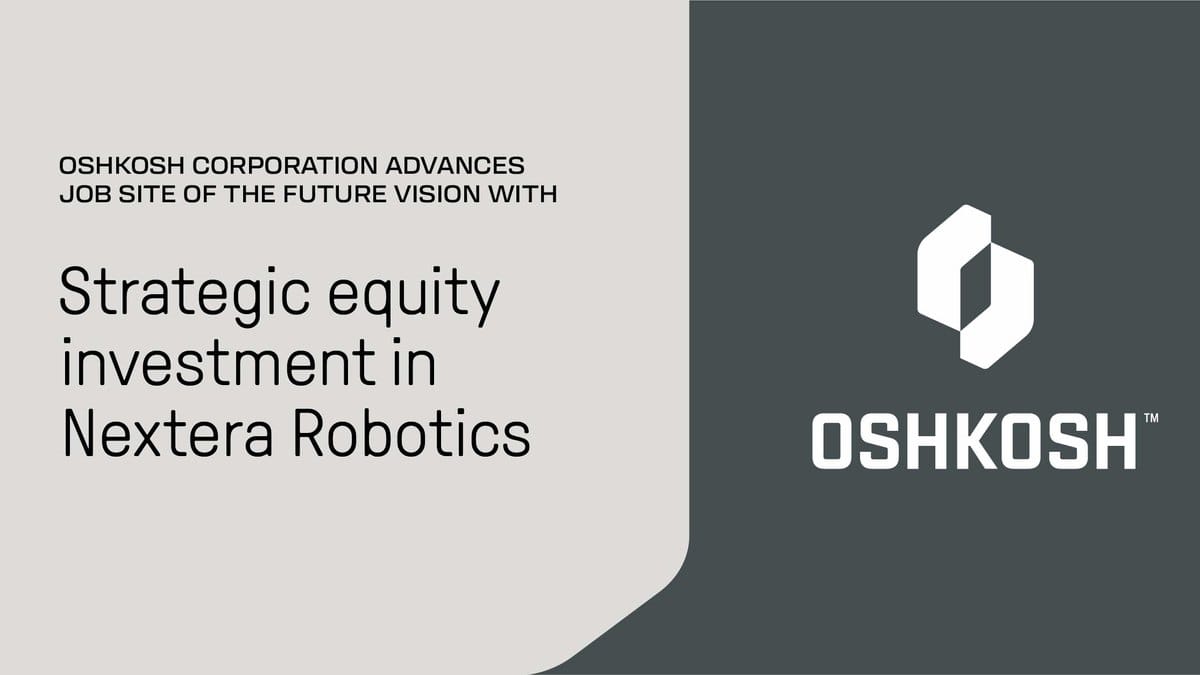 OSHKOSH CORPORATION ADVANCES JOB SITE OF THE FUTURE VISION WITH

Strategic equity investment in Nextera Robotics

OSHKOSH™